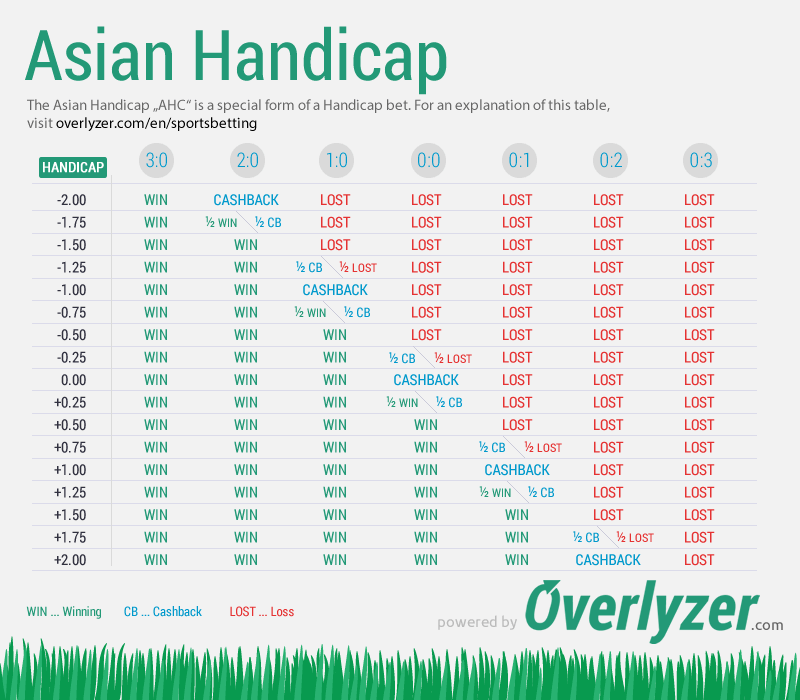 Asian Handicap

The Asian Handicap „AHC“ is a special form of a Handicap bet. For an explanation of this table, visit overlyzer.com/en/sportsbetting

| HANDICAP | 3:0 | 2:0 | 1:0 | 0:0 | 0:1 | 0:2 | 0:3 |
|---|---|---|---|---|---|---|---|
| -2.00 | WIN | CASHBACK | LOST | LOST | LOST | LOST | LOST |
| -1.75 | WIN | ½ WIN ½ CB | LOST | LOST | LOST | LOST | LOST |
| -1.50 | WIN | WIN | LOST | LOST | LOST | LOST | LOST |
| -1.25 | WIN | WIN | ½ CB ½ LOST | LOST | LOST | LOST | LOST |
| -1.00 | WIN | WIN | CASHBACK | LOST | LOST | LOST | LOST |
| -0.75 | WIN | WIN | ½ WIN ½ CB | LOST | LOST | LOST | LOST |
| -0.50 | WIN | WIN | WIN | LOST | LOST | LOST | LOST |
| -0.25 | WIN | WIN | WIN | ½ CB ½ LOST | LOST | LOST | LOST |
| 0.00 | WIN | WIN | WIN | CASHBACK | LOST | LOST | LOST |
| +0.25 | WIN | WIN | WIN | ½ WIN ½ CB | LOST | LOST | LOST |
| +0.50 | WIN | WIN | WIN | WIN | LOST | LOST | LOST |
| +0.75 | WIN | WIN | WIN | WIN | ½ CB ½ LOST | LOST | LOST |
| +1.00 | WIN | WIN | WIN | WIN | CASHBACK | LOST | LOST |
| +1.25 | WIN | WIN | WIN | WIN | ½ WIN ½ CB | LOST | LOST |
| +1.50 | WIN | WIN | WIN | WIN | WIN | LOST | LOST |
| +1.75 | WIN | WIN | WIN | WIN | WIN | ½ CB ½ LOST | LOST |
| +2.00 | WIN | WIN | WIN | WIN | WIN | CASHBACK | LOST |

WIN ... Winning CB ... Cashback LOST ... Loss

powered by Overlyzer.com